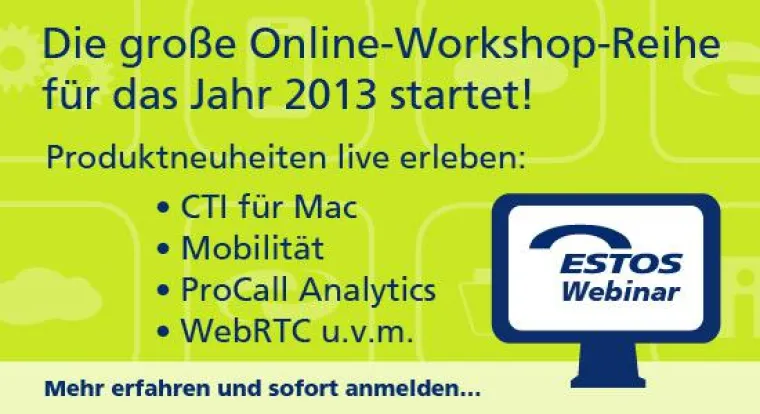 Die große Online-Workshop-Reihe für das Jahr 2013 startet!

Produktneuheiten live erleben:

• CTI für Mac
• Mobilität
• ProCall Analytics
• WebRTC u.v.m.

ESTOS Webinar

Mehr erfahren und sofort anmelden...